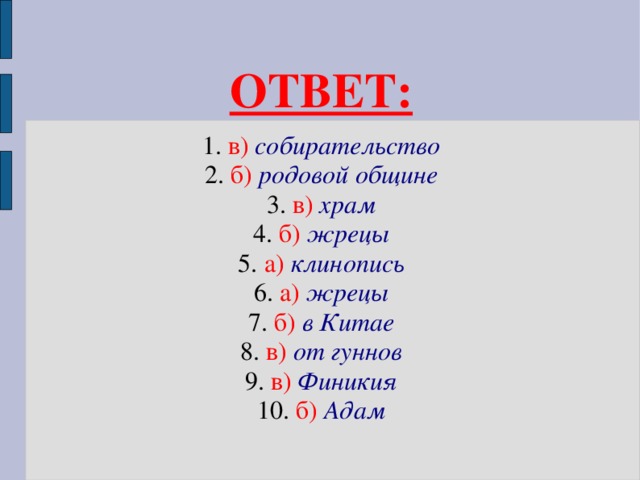 ОТВЕТ:

1. в) собирательство
2. б) родовой общине
3. в) храм
4. б) жрецы
5. а) клинопись
6. а) жрецы
7. б) в Китае
8. в) от гуннов
9. в) Финикия
10. б) Адам